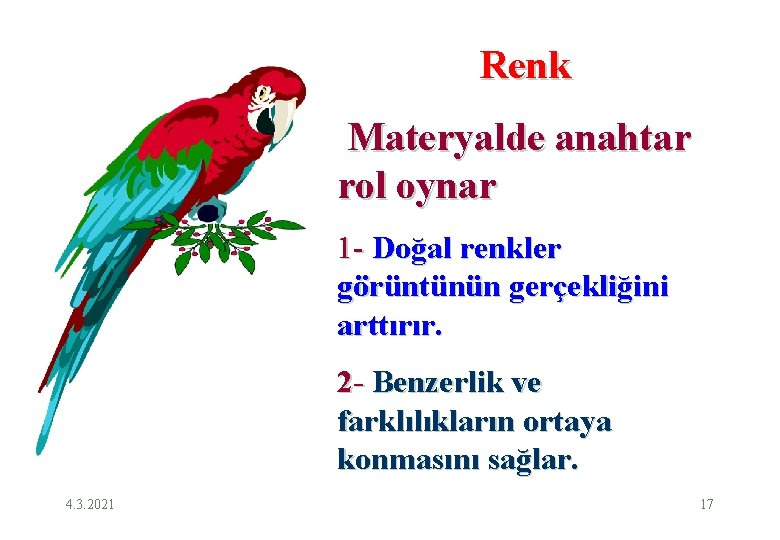 Renk

Materyalde anahtar rol oynar

1- Doğal renkler görüntünün gerçekliğini arttırır.

2- Benzerlik ve farklılıkların ortaya konmasını sağlar.

4.3.2021

17